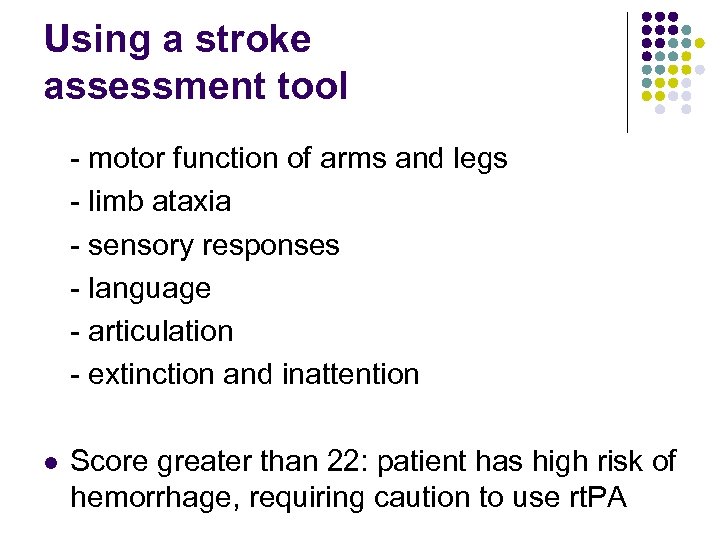 Using a stroke assessment tool

- motor function of arms and legs
- limb ataxia
- sensory responses
- language
- articulation
- extinction and inattention

● Score greater than 22: patient has high risk of hemorrhage, requiring caution to use rtPA